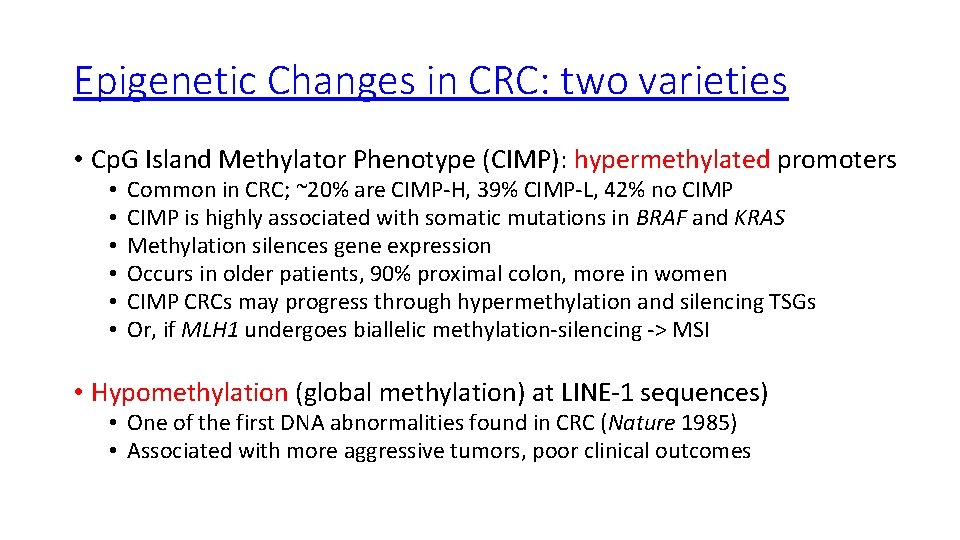 Epigenetic Changes in CRC: two varieties

• CpG Island Methylator Phenotype (CIMP): hypermethylated promoters
• Common in CRC; ~20% are CIMP-H, 39% CIMP-L, 42% no CIMP
• CIMP is highly associated with somatic mutations in BRAF and KRAS
• Methylation silences gene expression
• Occurs in older patients, 90% proximal colon, more in women
• CIMP CRCs may progress through hypermethylation and silencing TSGs
• Or, if MLH1 undergoes biallelic methylation-silencing -> MSI

• Hypomethylation (global methylation) at LINE-1 sequences)
• One of the first DNA abnormalities found in CRC (Nature 1985)
• Associated with more aggressive tumors, poor clinical outcomes